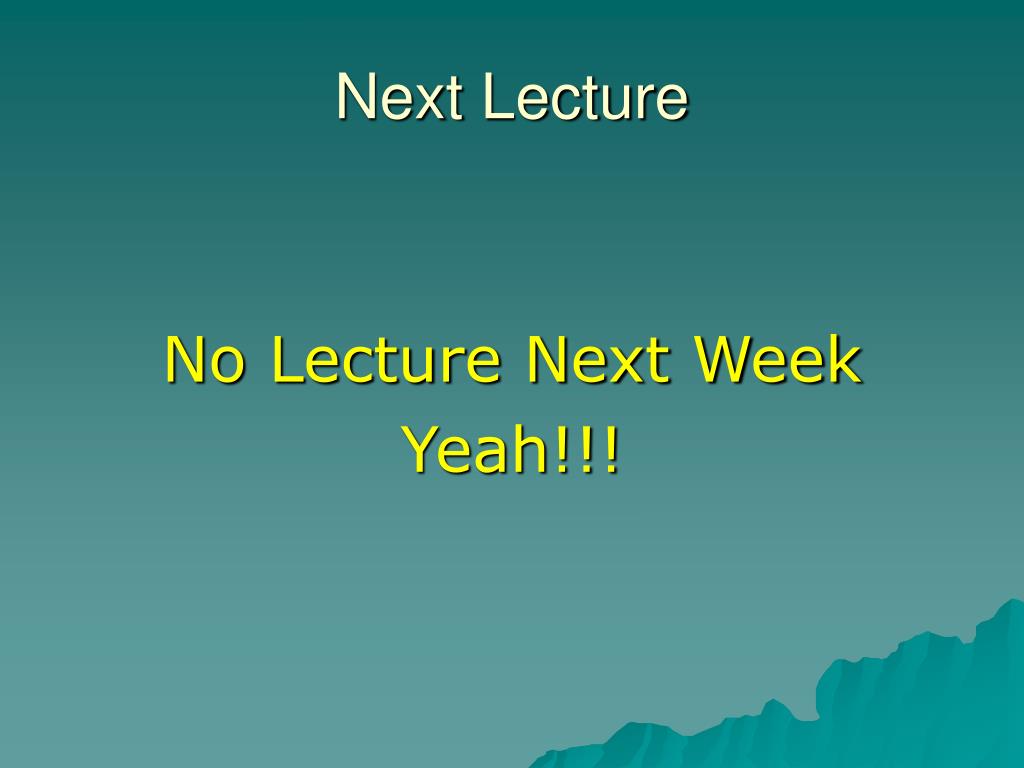 Next Lecture

No Lecture Next Week
Yeah!!!